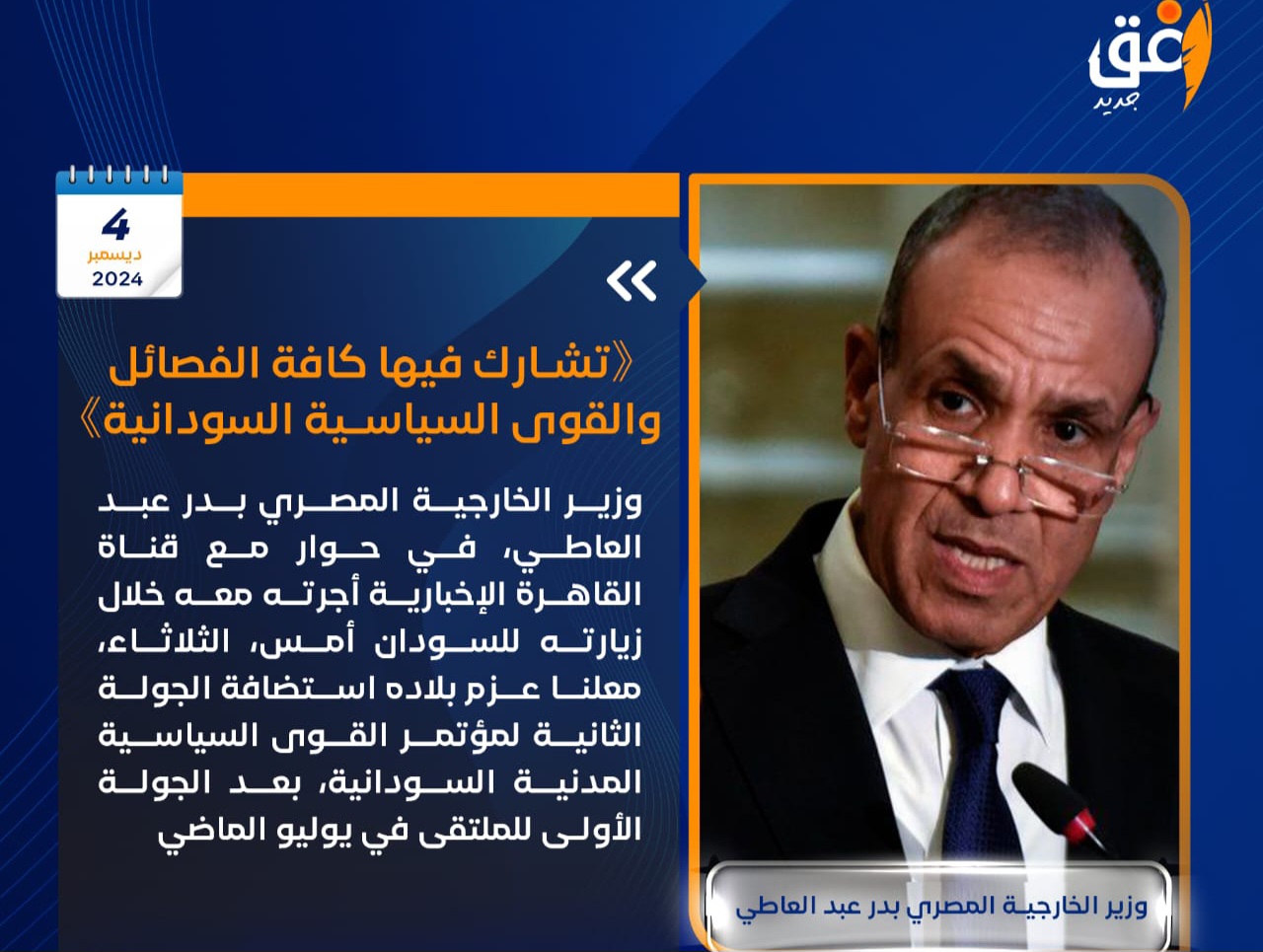 أفق
جديد

4
ديسمبر
2024

«

《تشارك فيها كافة الفصائل والقوى السياسية السودانية》

وزير الخارجية المصري بدر عبد العاطي، في حوار مع قناة القاهرة الإخبارية أجرته معه خلال زيارته للسودان أمس، الثلاثاء، معلنا عزم بلاده استضافة الجولة الثانية لمؤتمر القوى السياسية المدنية السودانية، بعد الجولة الأولى للملتقى في يوليو الماضي

وزير الخارجية المصري بدر عبد العاطي